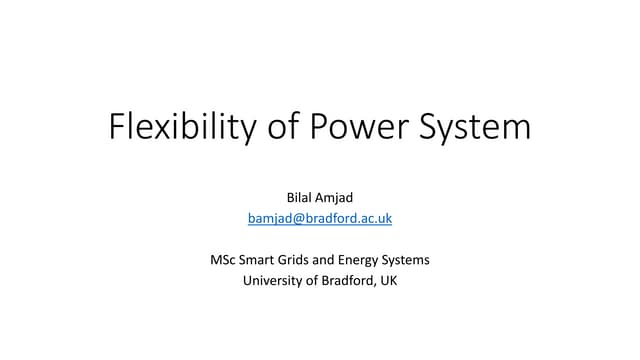 Flexibility of Power System

Bilal Amjad
bamjad@bradford.ac.uk

MSc Smart Grids and Energy Systems
University of Bradford, UK